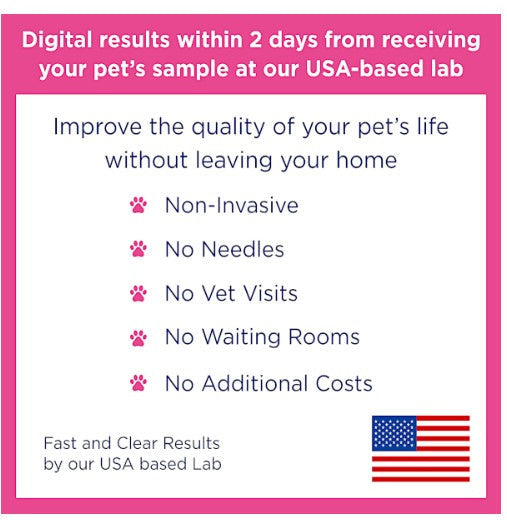 Digital results within 2 days from receiving your pet's sample at our USA-based lab

Improve the quality of your pet's life without leaving your home

Non-Invasive

No Needles

No Vet Visits

No Waiting Rooms

No Additional Costs

Fast and Clear Results by our USA based Lab